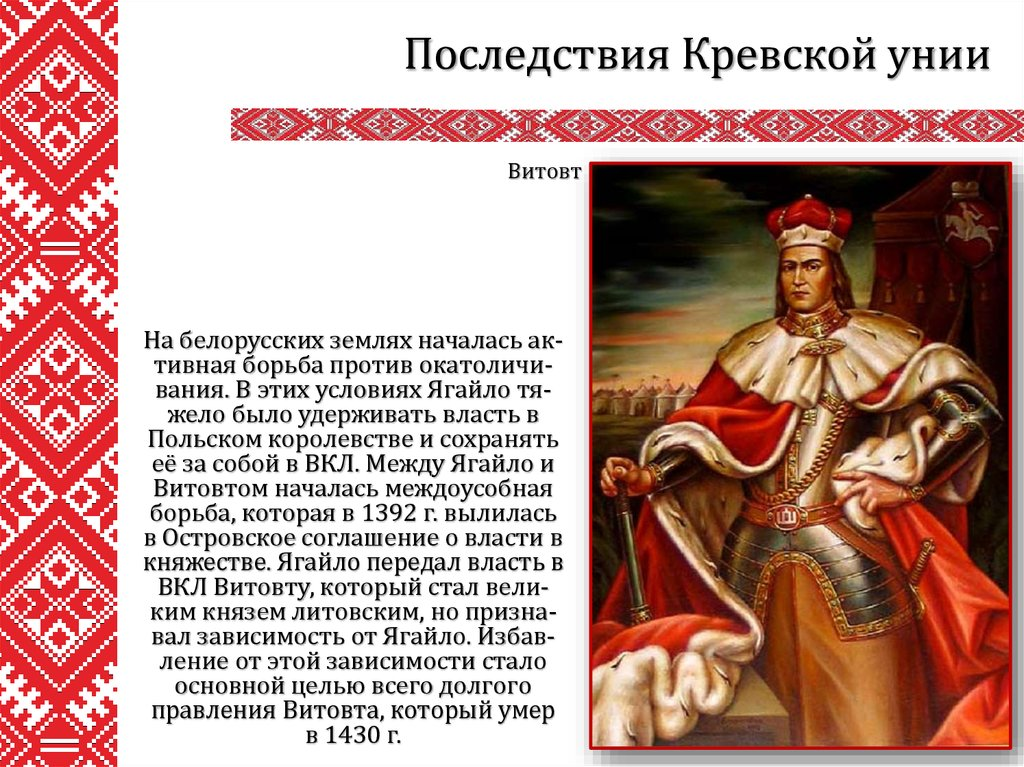 Последствия Кревской унии

Витовт

На белорусских землях началась активная борьба против окатоличивания. В этих условиях Ягайло тяжело было удерживать власть в Польском королевстве и сохранять её за собой в ВКЛ. Между Ягайло и Витовтом началась междоусобная борьба, которая в 1392 г. вылилась в Островское соглашение о власти в княжестве. Ягайло передал власть в ВКЛ Витовту, который стал великим князем литовским, но признавал зависимость от Ягайло. Избавление от этой зависимости стало основной целью всего долгого правления Витовта, который умер в 1430 г.